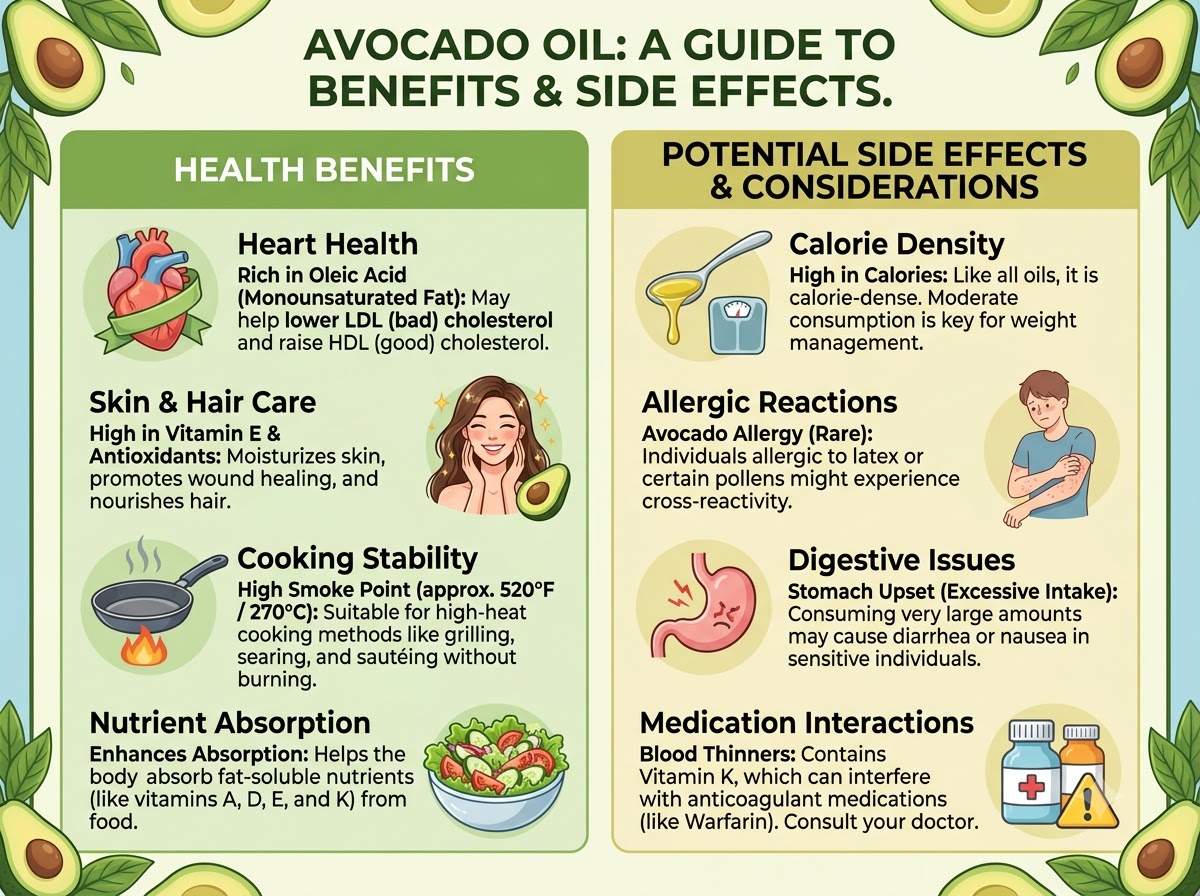 AVOCADO OIL: A GUIDE TO BENEFITS & SIDE EFFECTS.

HEALTH BENEFITS

Heart Health
Rich in Oleic Acid (Monounsaturated Fat): May help lower LDL (bad) cholesterol and raise HDL (good) cholesterol.

Skin & Hair Care
High in Vitamin E & Antioxidants: Moisturizes skin, promotes wound healing, and nourishes hair.

Cooking Stability
High Smoke Point (approx. 520°F / 270°C): Suitable for high-heat cooking methods like grilling, searing, and sautéing without burning.

Nutrient Absorption
Enhances Absorption: Helps the body absorb fat-soluble nutrients (like vitamins A, D, E, and K) from food.

POTENTIAL SIDE EFFECTS & CONSIDERATIONS

Calorie Density
High in Calories: Like all oils, it is calorie-dense. Moderate consumption is key for weight management.

Allergic Reactions
Avocado Allergy (Rare): Individuals allergic to latex or certain pollens might experience cross-reactivity.

Digestive Issues
Stomach Upset (Excessive Intake): Consuming very large amounts may cause diarrhea or nausea in sensitive individuals.

Medication Interactions
Blood Thinners: Contains Vitamin K, which can interfere with anticoagulant medications (like Warfarin). Consult your doctor.